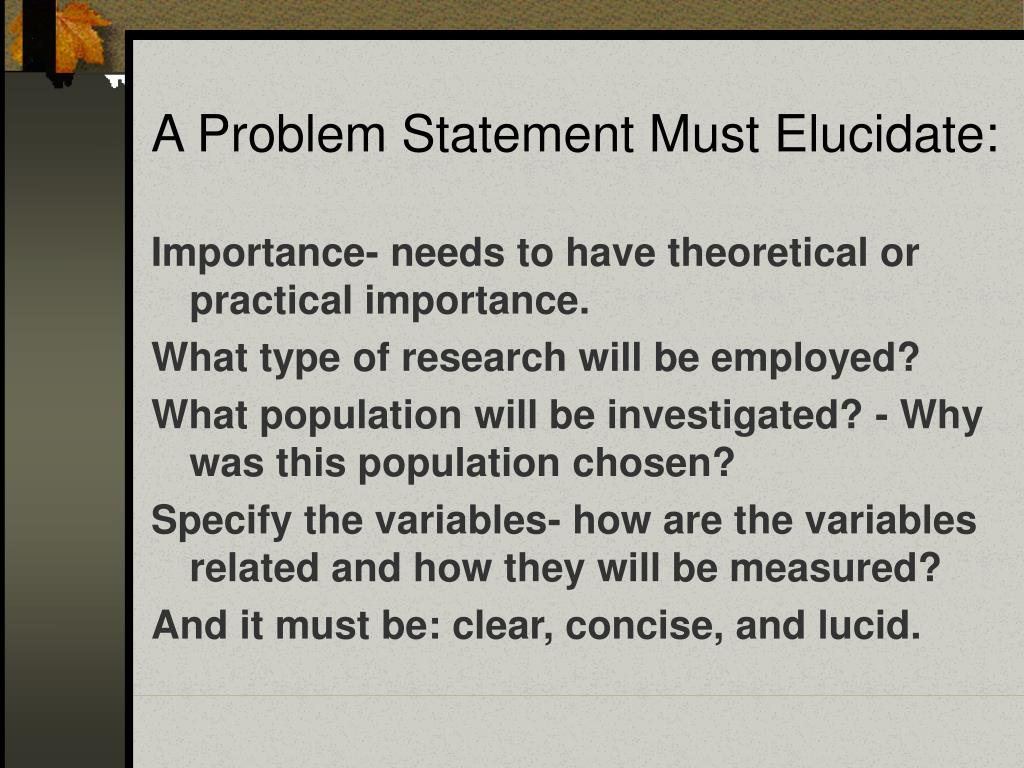 A Problem Statement Must Elucidate:

Importance- needs to have theoretical or practical importance.

What type of research will be employed?

What population will be investigated? - Why was this population chosen?

Specify the variables- how are the variables related and how they will be measured?

And it must be: clear, concise, and lucid.